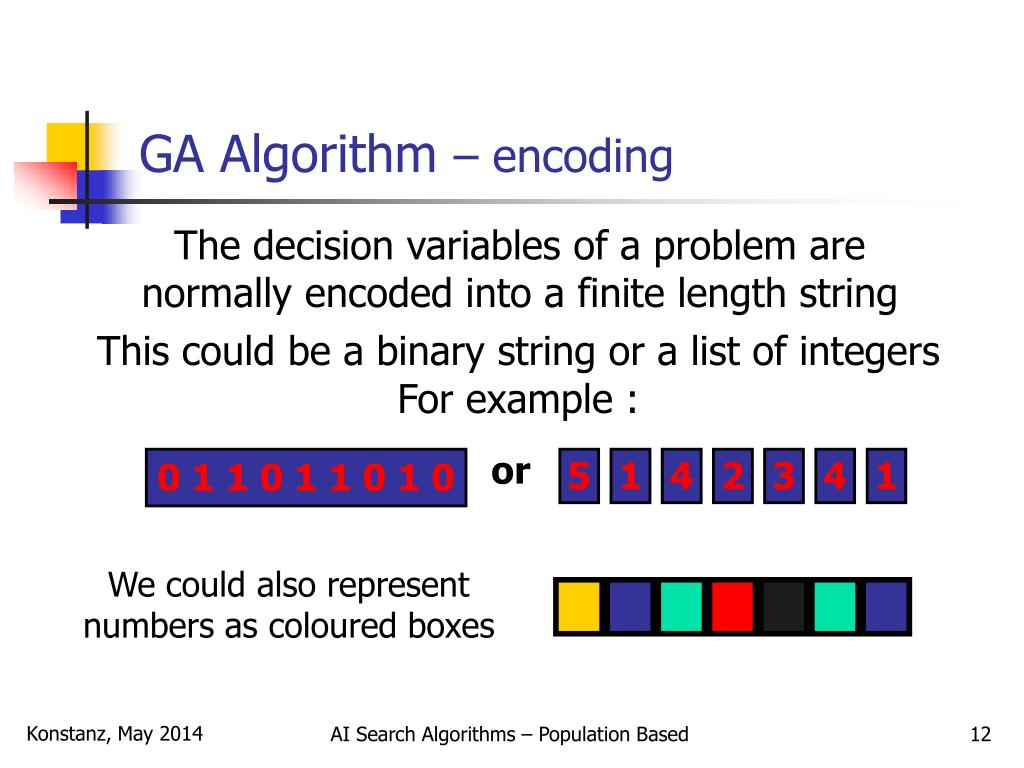 GA Algorithm – encoding

The decision variables of a problem are normally encoded into a finite length string

This could be a binary string or a list of integers
For example :

0 1 1 0 1 1 0 1 0 or 5 1 4 2 3 4 1

We could also represent numbers as coloured boxes

Konstanz, May 2014 AI Search Algorithms – Population Based 12